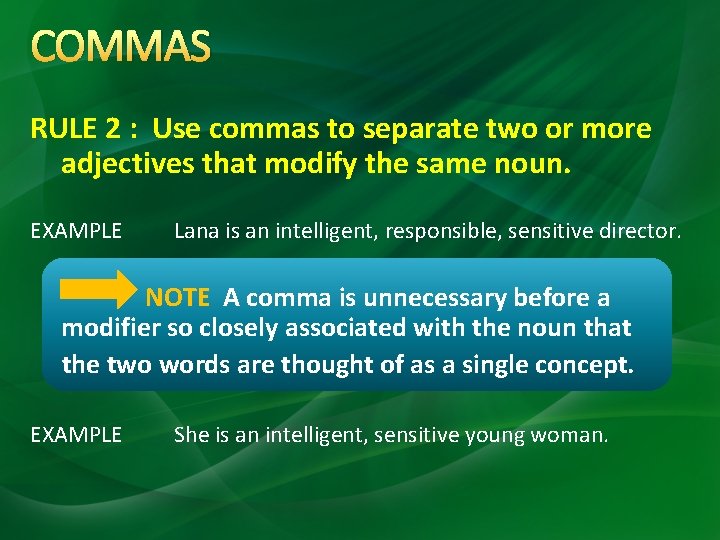 COMMAS

RULE 2 : Use commas to separate two or more adjectives that modify the same noun.

EXAMPLE Lana is an intelligent, responsible, sensitive director.

NOTE A comma is unnecessary before a modifier so closely associated with the noun that the two words are thought of as a single concept.

EXAMPLE She is an intelligent, sensitive young woman.